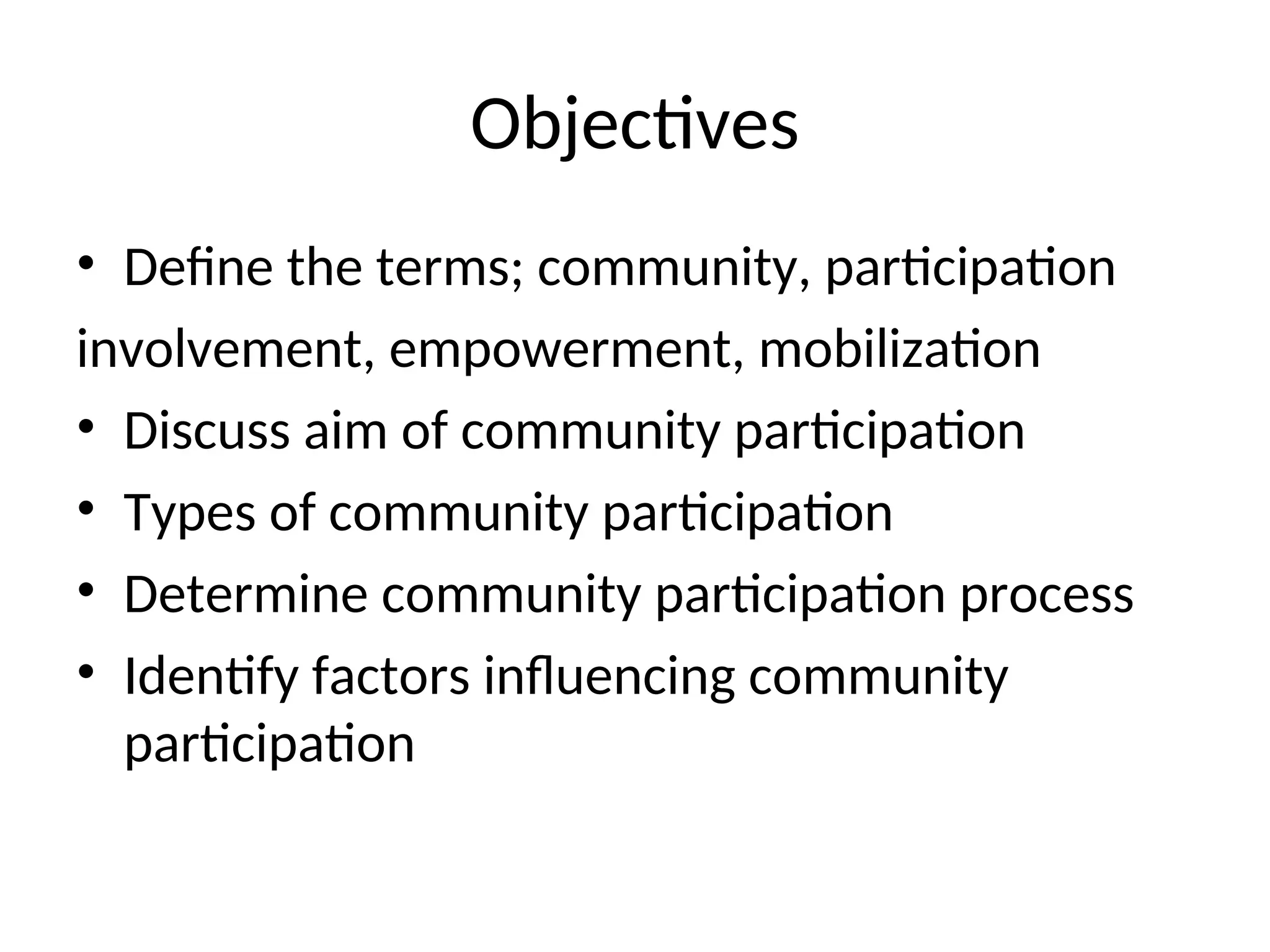 Objectives

• Define the terms; community, participation involvement, empowerment, mobilization
• Discuss aim of community participation
• Types of community participation
• Determine community participation process
• Identify factors influencing community participation